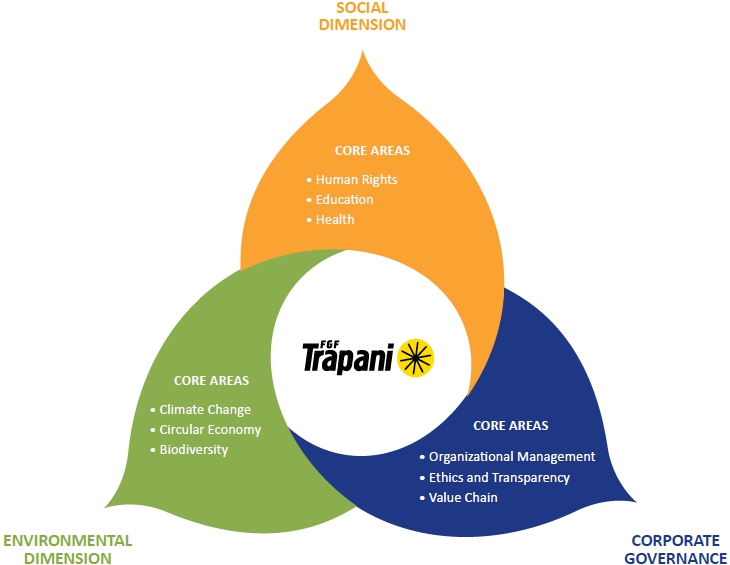 SOCIAL DIMENSION

CORE AREAS
• Human Rights
• Education
• Health

FGF Trapani

CORE AREAS
• Climate Change
• Circular Economy
• Biodiversity

CORE AREAS
• Organizational Management
• Ethics and Transparency
• Value Chain

ENVIRONMENTAL DIMENSION

CORPORATE GOVERNANCE